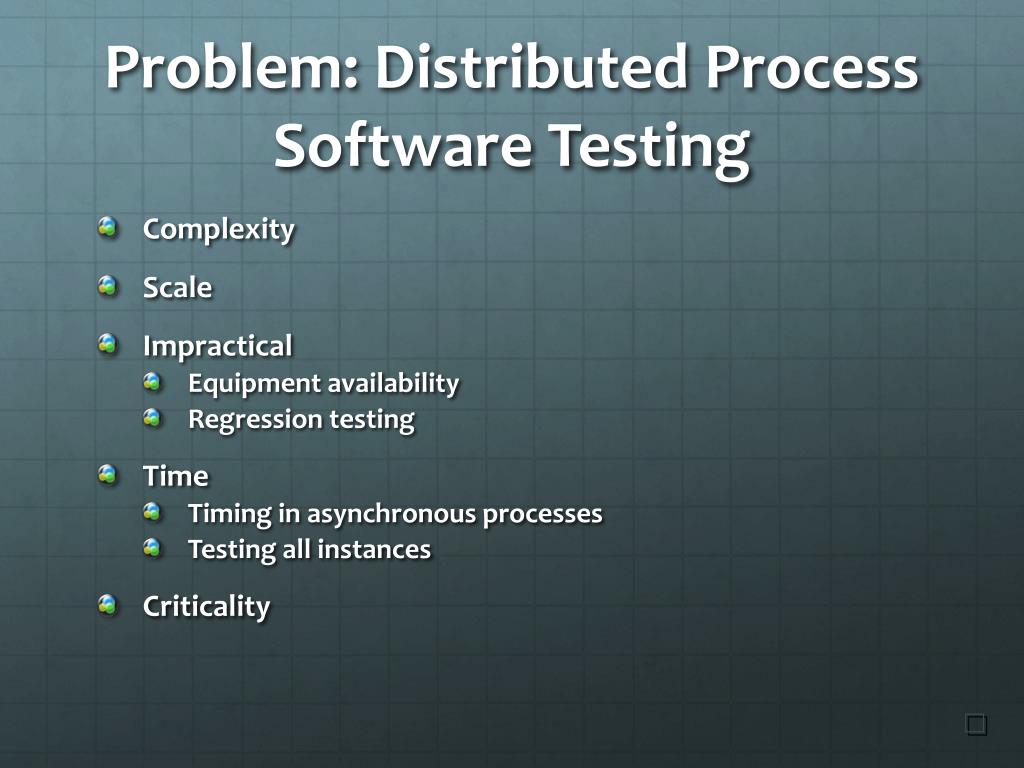 Problem: Distributed Process Software Testing

Complexity

Scale

Impractical
Equipment availability
Regression testing

Time
Timing in asynchronous processes
Testing all instances

Criticality